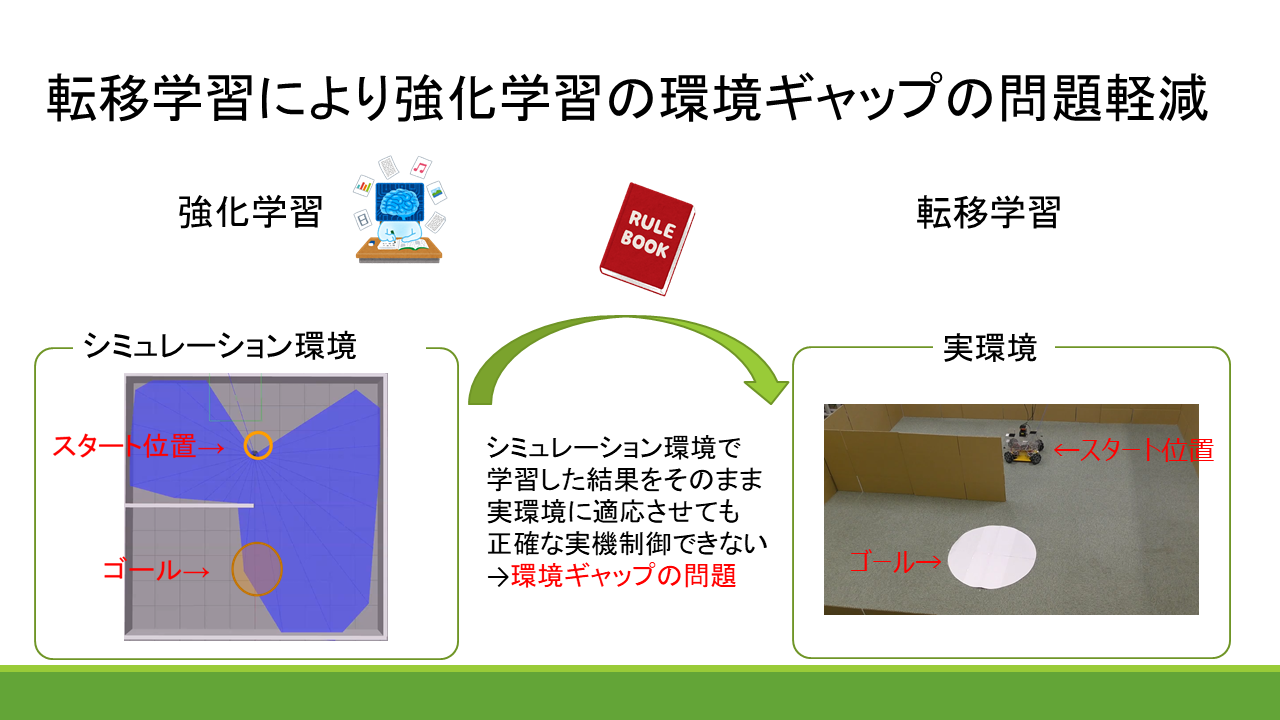 転移学習により強化学習の環境ギャップの問題軽減

強化学習

RULE BOOK

転移学習

シミュレーション環境

スタート位置→

ゴール→

シミュレーション環境で学習した結果をそのまま実環境に適応させても正確な実機制御できない
→環境ギャップの問題

実環境

←スタート位置

ゴール→